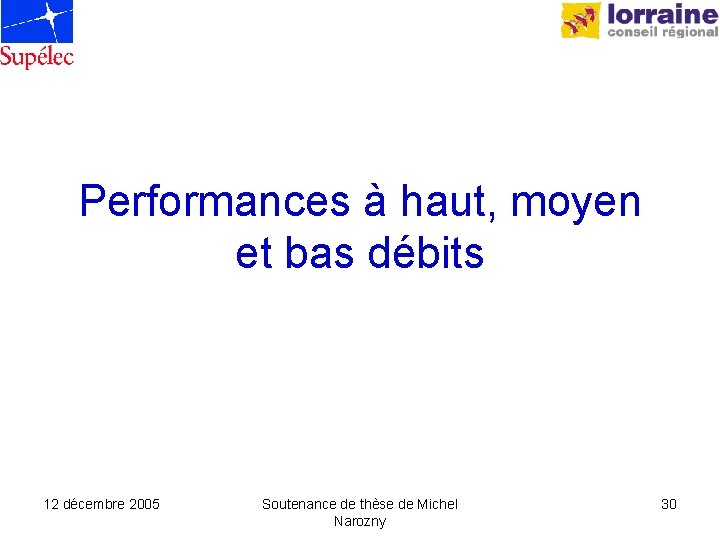 Supélec

lorraine
conseil régional

Performances à haut, moyen et bas débits

12 décembre 2005

Soutenance de thèse de Michel Narozny

30